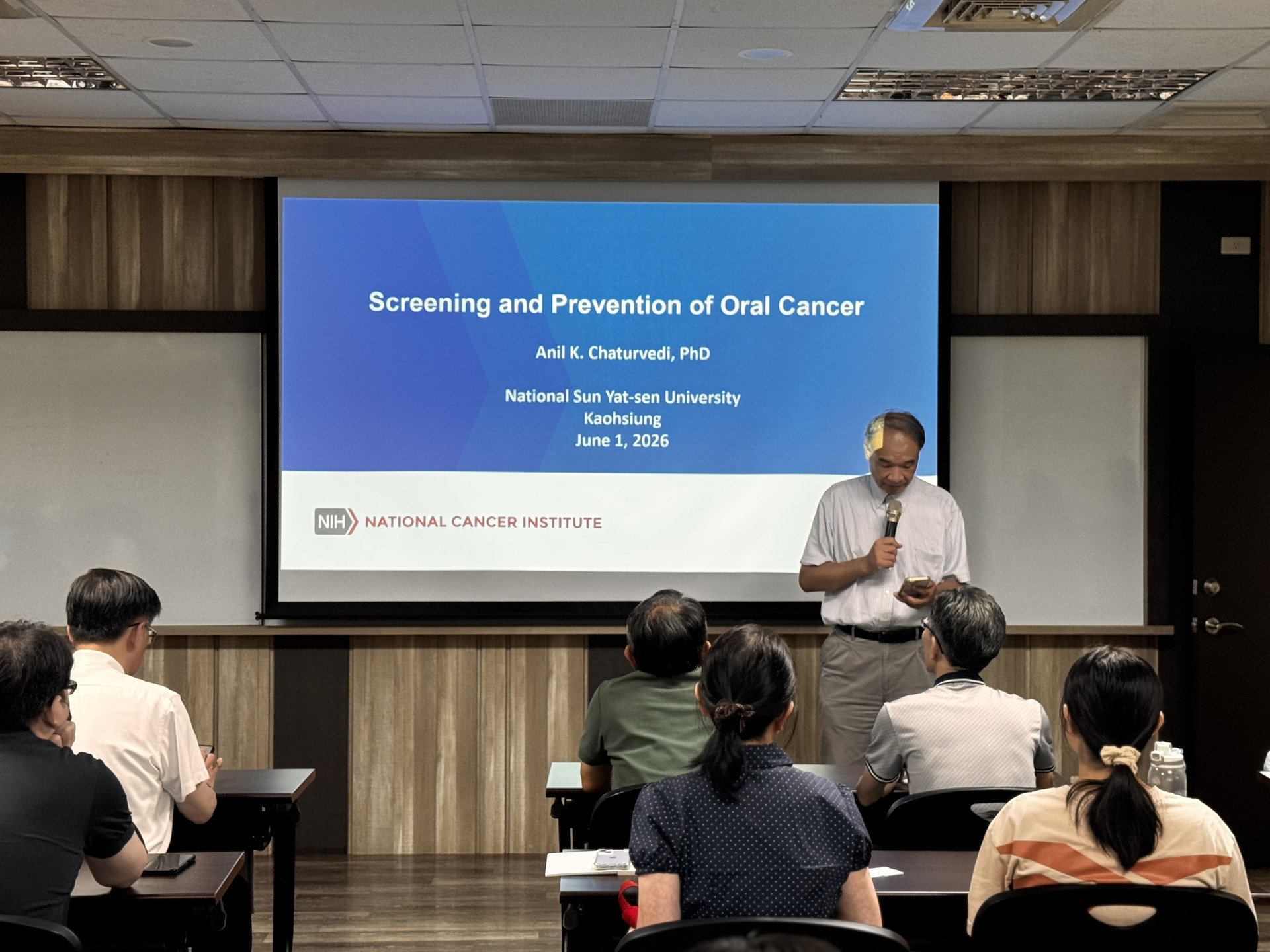 Screening and Prevention of Oral Cancer

Anil K. Chaturvedi, PhD

National Sun Yat-sen University
Kaohsiung
June 1, 2026

NIH NATIONAL CANCER INSTITUTE